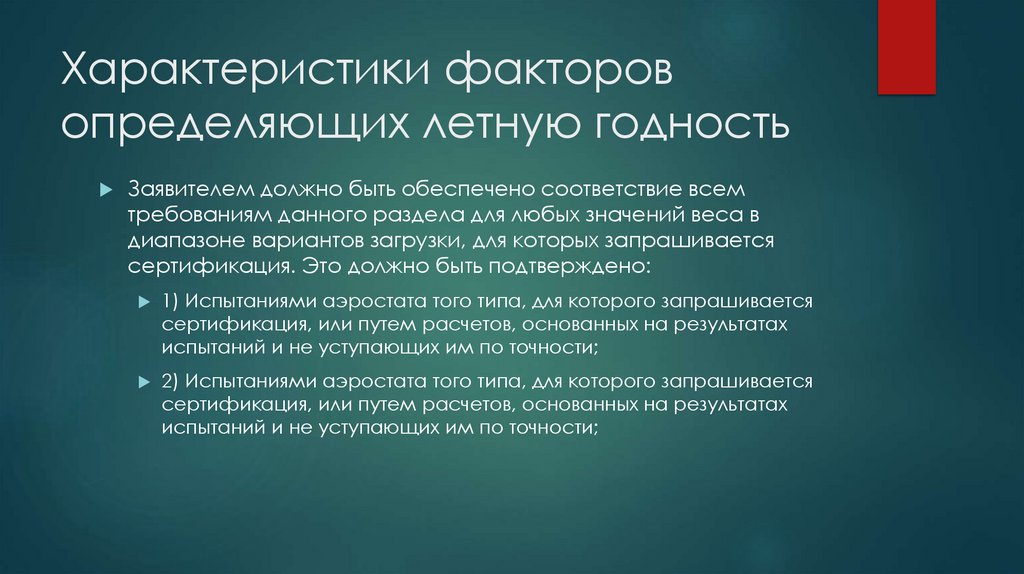 Характеристики факторов определяющих летную годность

Заявителем должно быть обеспечено соответствие всем требованиям данного раздела для любых значений веса в диапазоне вариантов загрузки, для которых запрашивается сертификация. Это должно быть подтверждено:

1) Испытаниями аэростата того типа, для которого запрашивается сертификация, или путем расчетов, основанных на результатах испытаний и не уступающих им по точности;

2) Испытаниями аэростата того типа, для которого запрашивается сертификация, или путем расчетов, основанных на результатах испытаний и не уступающих им по точности;